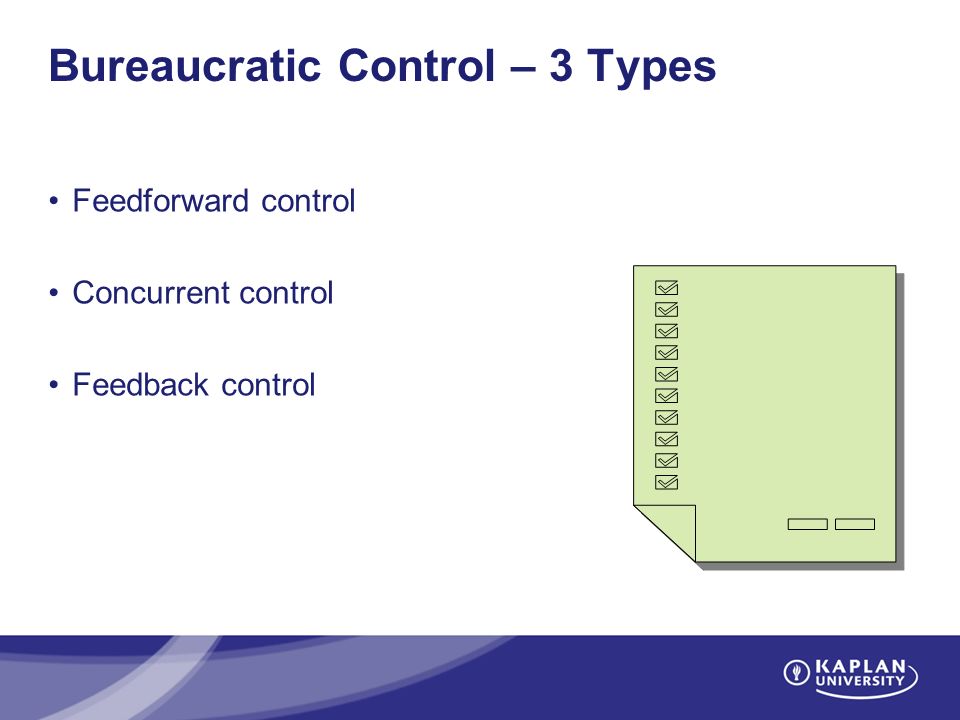 Bureaucratic Control – 3 Types

• Feedforward control

• Concurrent control

• Feedback control

KAPLAN UNIVERSITY